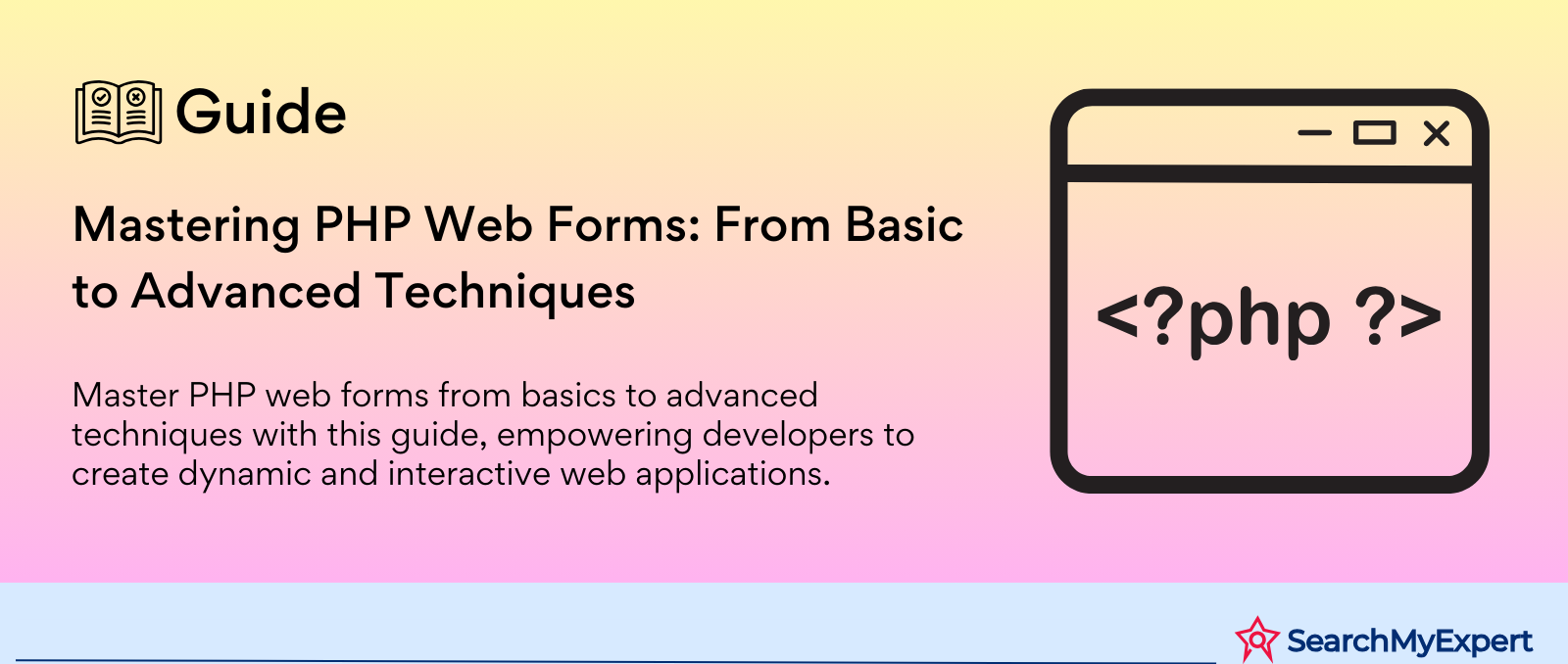 Guide

Mastering PHP Web Forms: From Basic to Advanced Techniques

Master PHP web forms from basics to advanced techniques with this guide, empowering developers to create dynamic and interactive web applications.

<?php ?>

SearchMyExpert